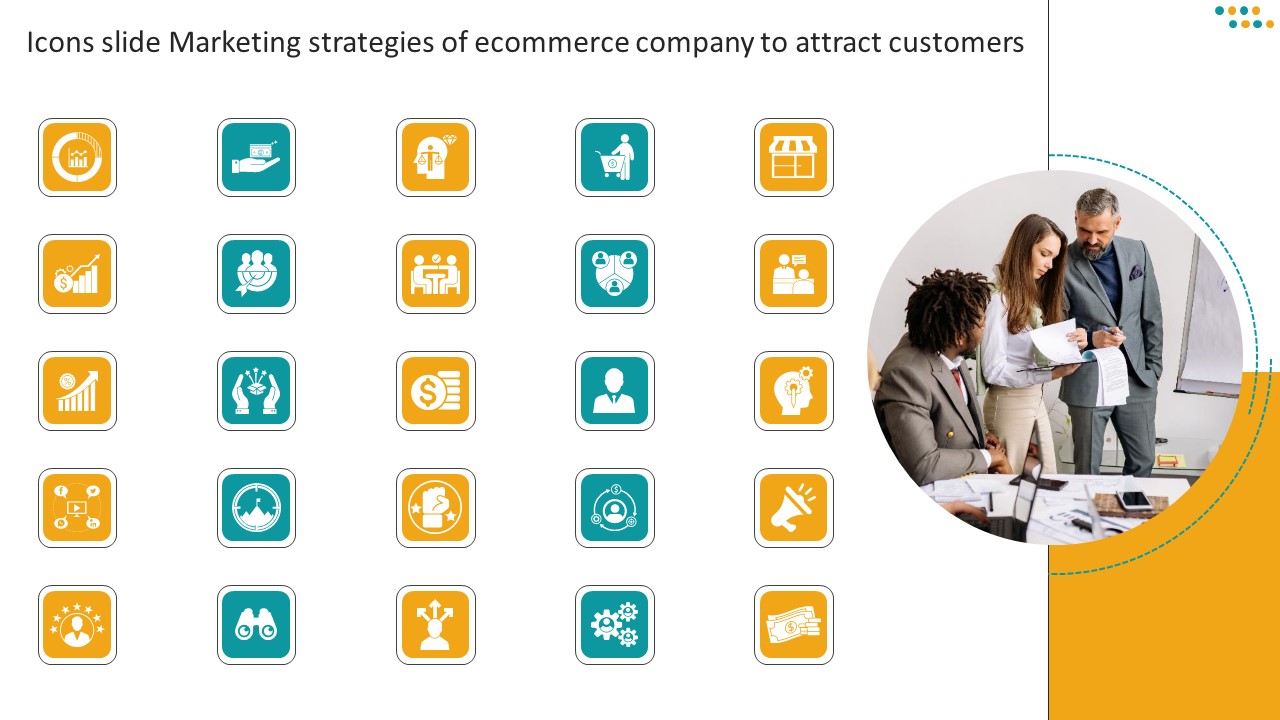 Icons slide Marketing strategies of ecommerce company to attract customers